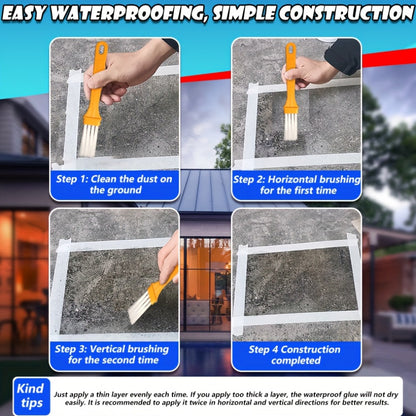 EASY WATERPROOFING, SIMPLE CONSTRUCTION

Step 1: Clean the dust on the ground

Step 2: Horizontal brushing for the first time

Step 3: Vertical brushing for the second time

Step 4 Construction completed

Kind tips

Just apply a thin layer evenly each time. If you apply too thick a layer, the waterproof glue will not dry easily. It is recommended to apply it twice in horizontal and vertical directions for better results.